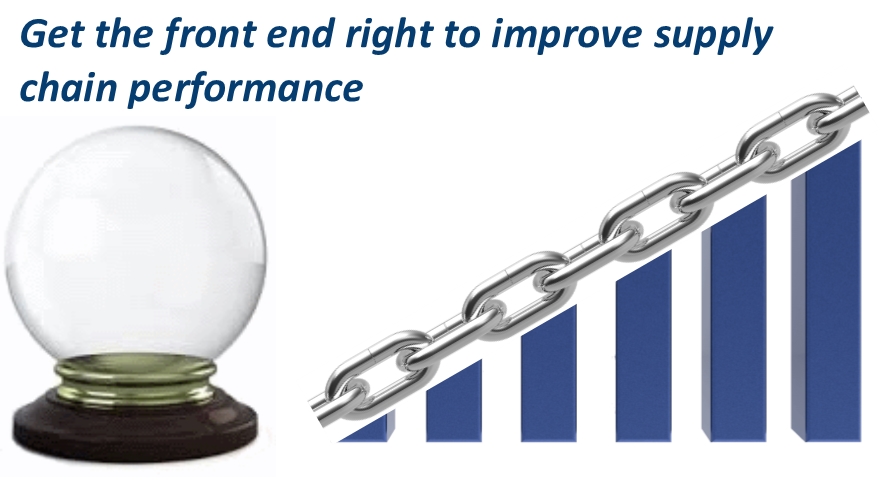 Get the front end right to improve supply chain performance